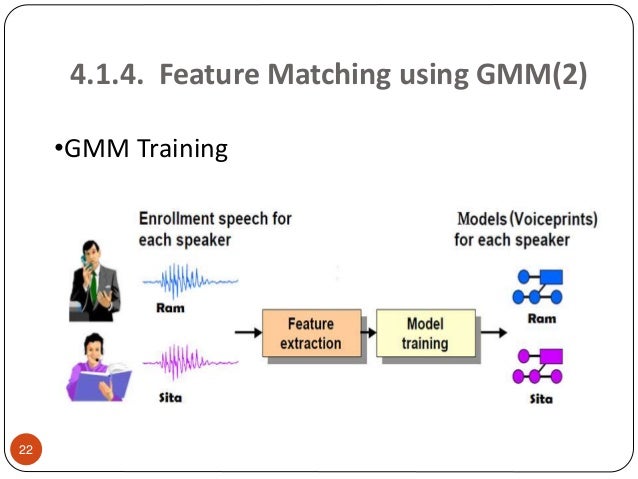 4.1.4. Feature Matching using GMM(2)

•GMM Training

Enrollment speech for each speaker

Ram

Sita

Feature extraction

Model training

Models (Voiceprints) for each speaker

Ram

Sita

22